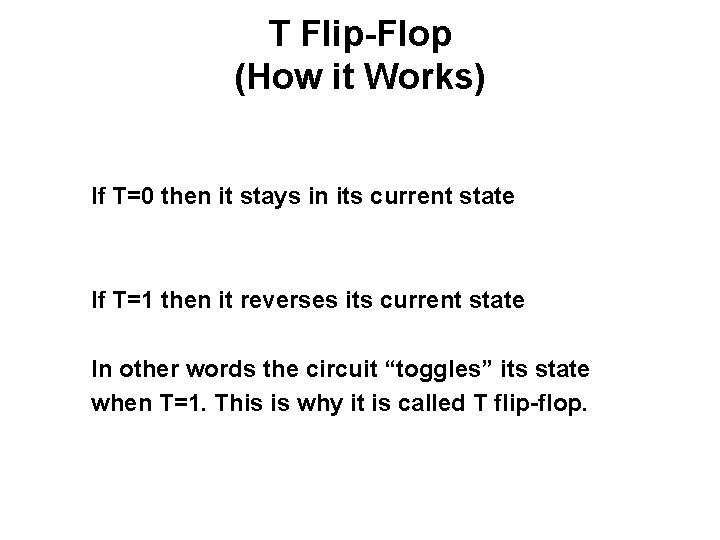 T Flip-Flop
(How it Works)

If T=0 then it stays in its current state

If T=1 then it reverses its current state

In other words the circuit “toggles” its state when T=1. This is why it is called T flip-flop.